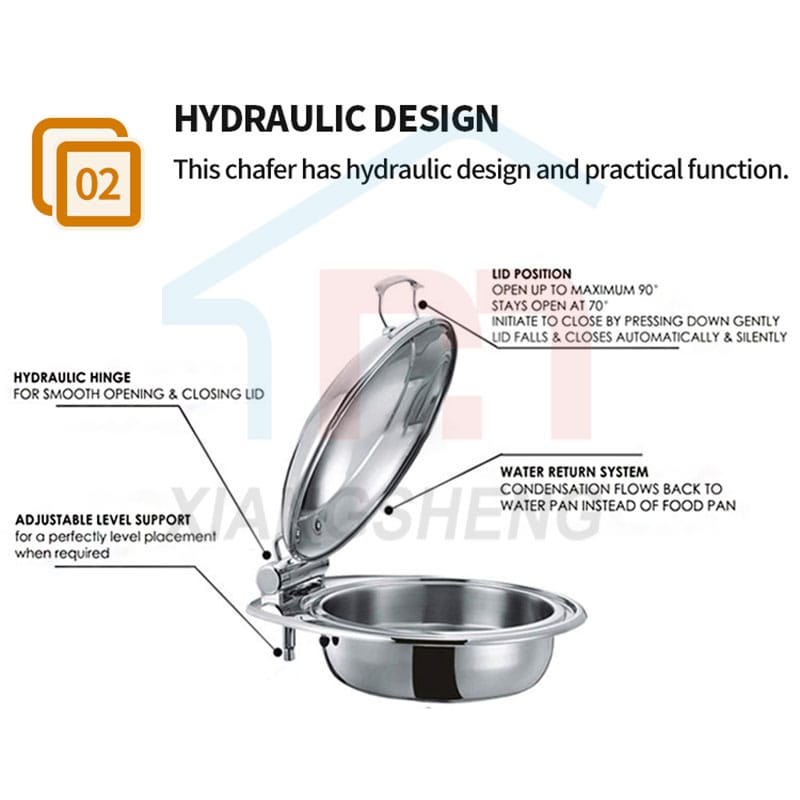 02

HYDRAULIC DESIGN

This chafer has hydraulic design and practical function.

LID POSITION
OPEN UP TO MAXIMUM 90°
STAYS OPEN AT 70°
INITIATE TO CLOSE BY PRESSING DOWN GENTLY
LID FALLS & CLOSES AUTOMATICALLY & SILENTLY

HYDRAULIC HINGE
FOR SMOOTH OPENING & CLOSING LID

WATER RETURN SYSTEM
CONDENSATION FLOWS BACK TO WATER PAN INSTEAD OF FOOD PAN

ADJUSTABLE LEVEL SUPPORT
for a perfectly level placement when required

XIANGSHENG